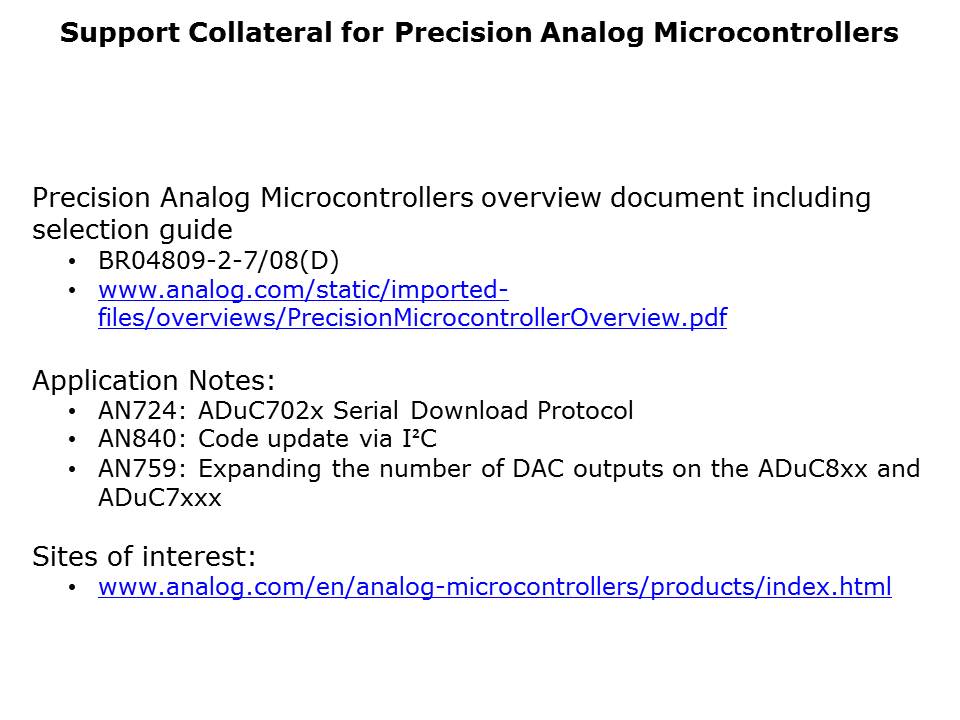 Support Collateral for Precision Analog Microcontrollers

Precision Analog Microcontrollers overview document including selection guide
• BR04809-2-7/08(D)
• www.analog.com/static/imported-files/overviews/PrecisionMicrocontrollerOverview.pdf

Application Notes:
• AN724: ADuC702x Serial Download Protocol
• AN840: Code update via $I^2C$
• AN759: Expanding the number of DAC outputs on the ADuC8xx and ADuC7xxx

Sites of interest:
• www.analog.com/en/analog-microcontrollers/products/index.html